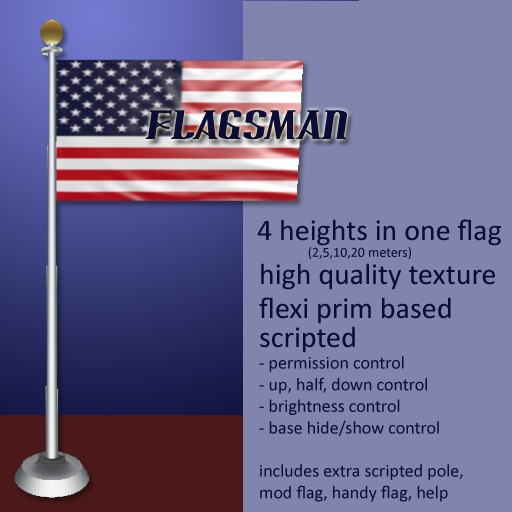 FLAGSMAN

4 heights in one flag
(2,5,10,20 meters)
high quality texture
flexi prim based
scripted
- permission control
- up, half, down control
- brightness control
- base hide/show control

includes extra scripted pole, mod flag, handy flag, help